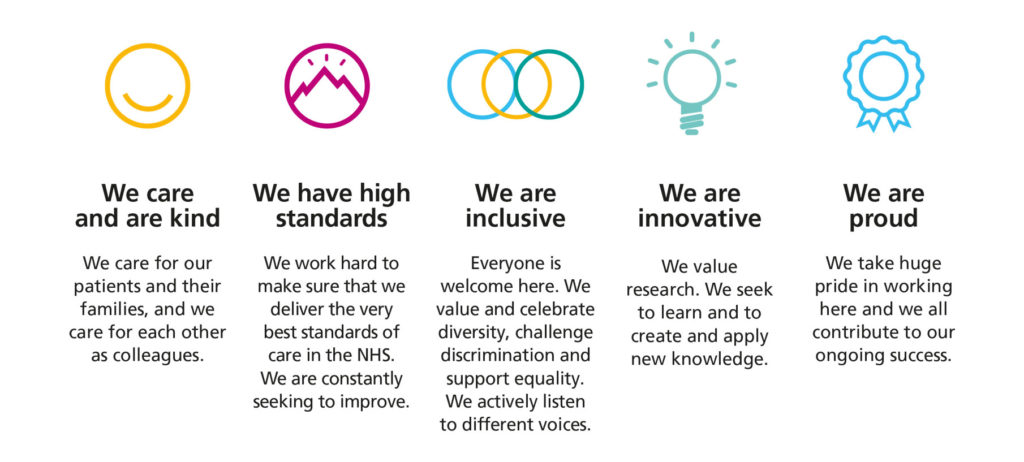 We care and are kind

We care for our patients and their families, and we care for each other as colleagues.

We have high standards

We work hard to make sure that we deliver the very best standards of care in the NHS. We are constantly seeking to improve.

We are inclusive

Everyone is welcome here. We value and celebrate diversity, challenge discrimination and support equality. We actively listen to different voices.

We are innovative

We value research. We seek to learn and to create and apply new knowledge.

We are proud

We take huge pride in working here and we all contribute to our ongoing success.